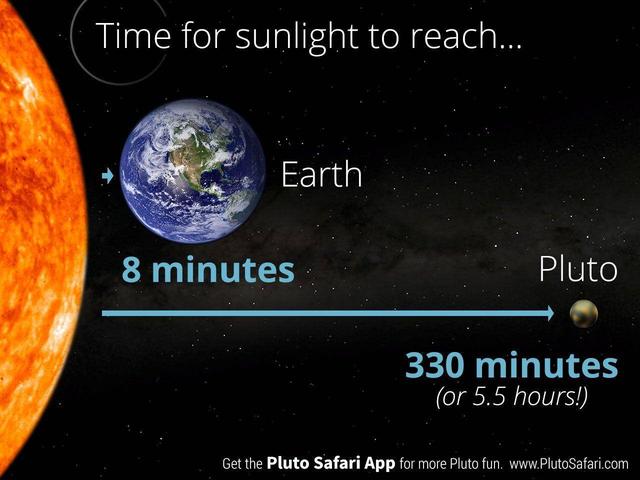 Time for sunlight to reach...

Earth

8 minutes

Pluto

330 minutes
(or 5.5 hours!)

Get the Pluto Safari App for more Pluto fun. www.PlutoSafari.com